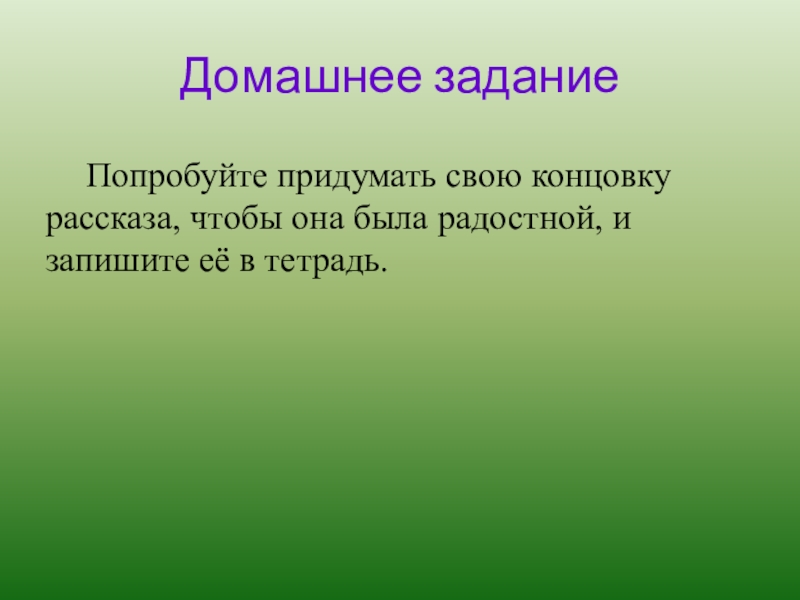 Домашнее задание

Попробуйте придумать свою концовку рассказа, чтобы она была радостной, и запишите её в тетрадь.